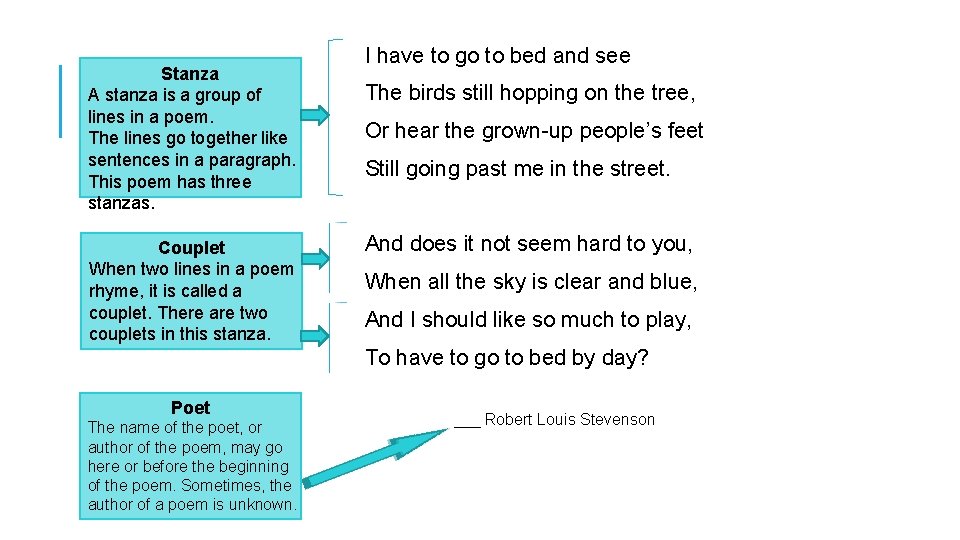 Stanza
A stanza is a group of lines in a poem.
The lines go together like sentences in a paragraph.
This poem has three stanzas.

Couplet
When two lines in a poem rhyme, it is called a couplet. There are two couplets in this stanza.

Poet
The name of the poet, or author of the poem, may go here or before the beginning of the poem. Sometimes, the author of a poem is unknown.

I have to go to bed and see
The birds still hopping on the tree,
Or hear the grown-up people's feet
Still going past me in the street.

And does it not seem hard to you,
When all the sky is clear and blue,
And I should like so much to play,
To have to go to bed by day?

____ Robert Louis Stevenson